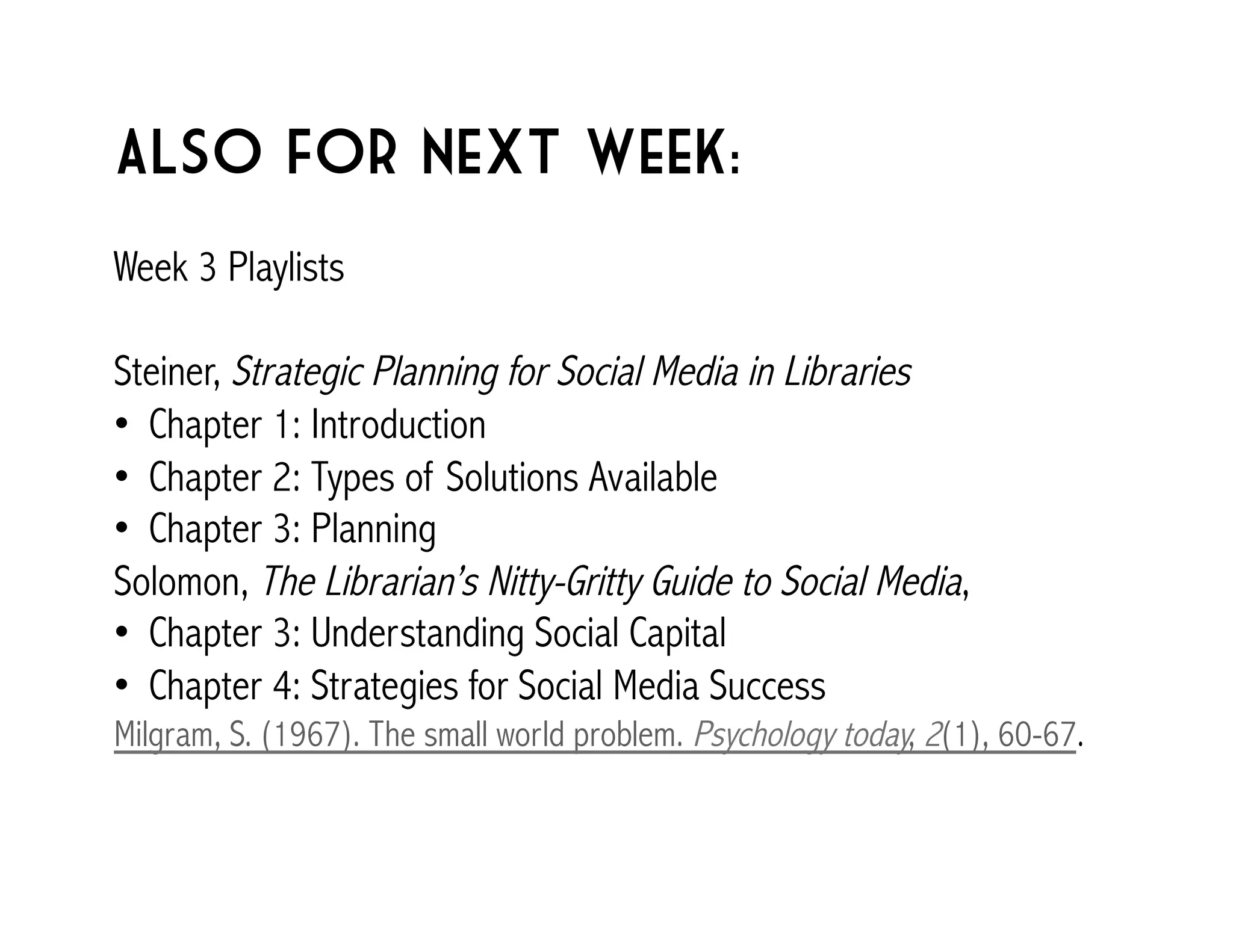 ALSO FOR NEXT WEEK:

Week 3 Playlists

Steiner, Strategic Planning for Social Media in Libraries
• Chapter 1: Introduction
• Chapter 2: Types of Solutions Available
• Chapter 3: Planning
Solomon, The Librarian's Nitty-Gritty Guide to Social Media,
• Chapter 3: Understanding Social Capital
• Chapter 4: Strategies for Social Media Success
Milgram, S. (1967). The small world problem. Psychology today, 2(1), 60-67.